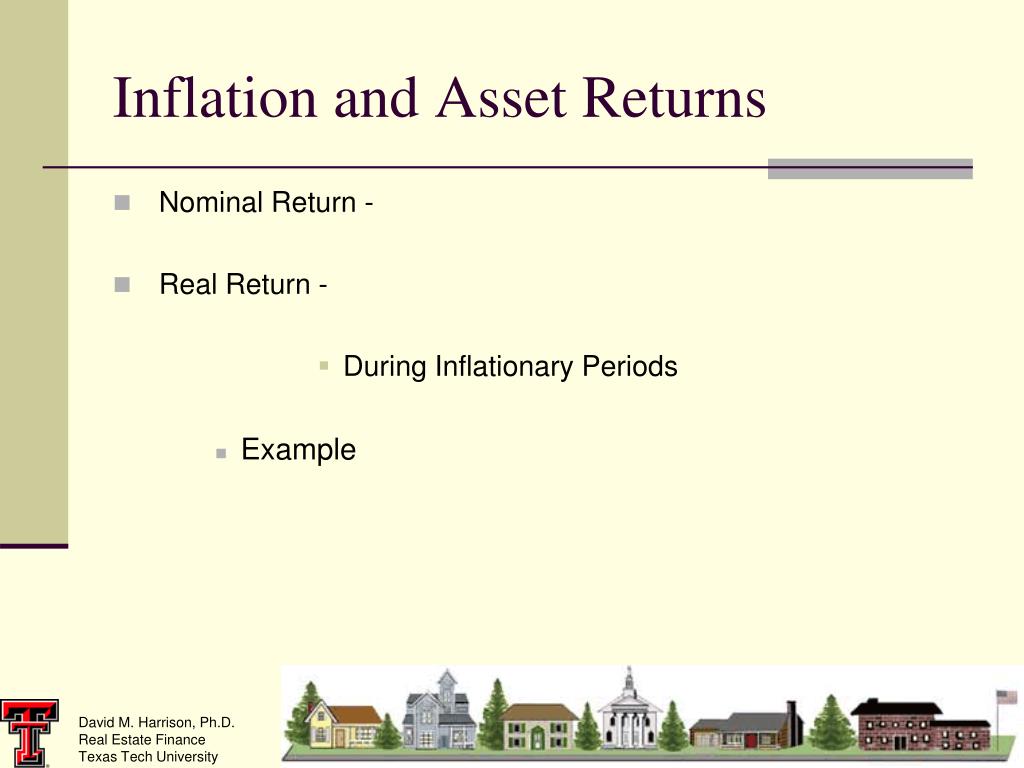 Inflation and Asset Returns

Nominal Return -

Real Return -

During Inflationary Periods

Example

David M. Harrison, Ph.D.
Real Estate Finance
Texas Tech University